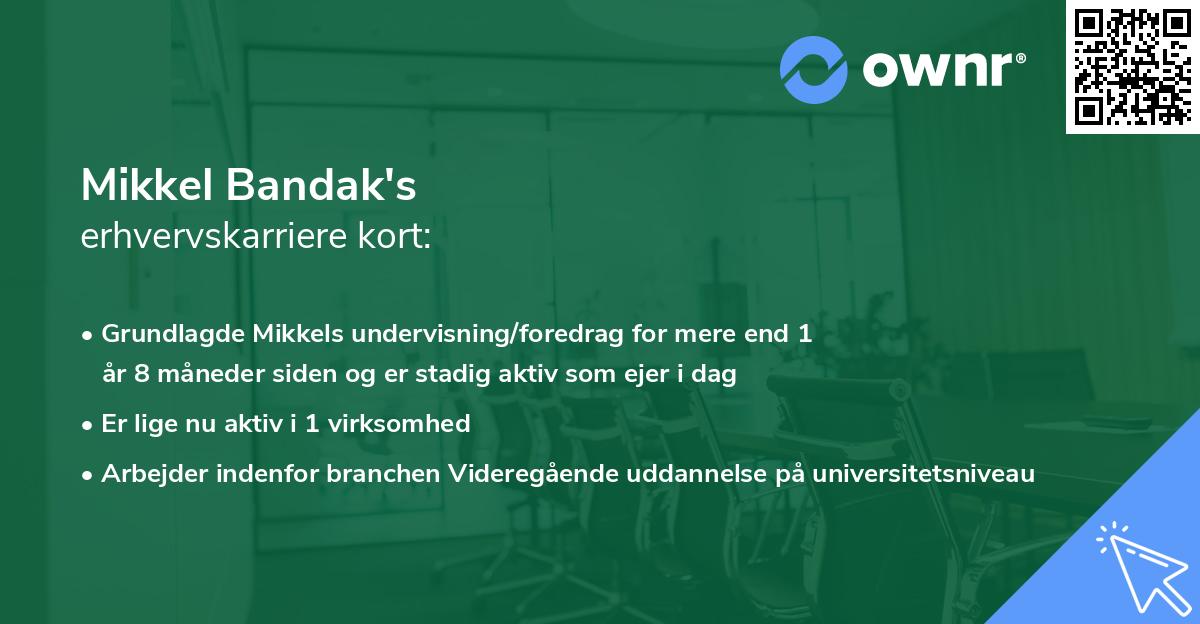 ownr®

Mikkel Bandak's
erhvervskarriere kort:

• Grundlagde Mikkels undervisning/foredrag for mere end 1 år 8 måneder siden og er stadig aktiv som ejer i dag
• Er lige nu aktiv i 1 virksomhed
• Arbejder indenfor branchen Videregående uddannelse på universitetsniveau